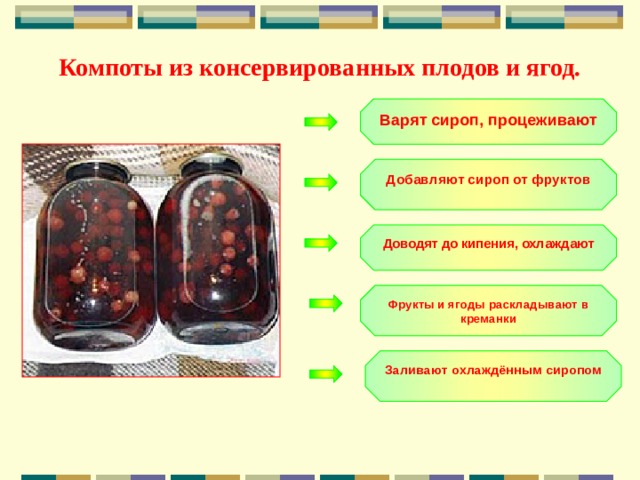 Компоты из консервированных плодов и ягод.

Варят сироп, процеживают

Добавляют сироп от фруктов

Доводят до кипения, охлаждают

Фрукты и ягоды раскладывают в креманки

Заливают охлаждённым сиропом